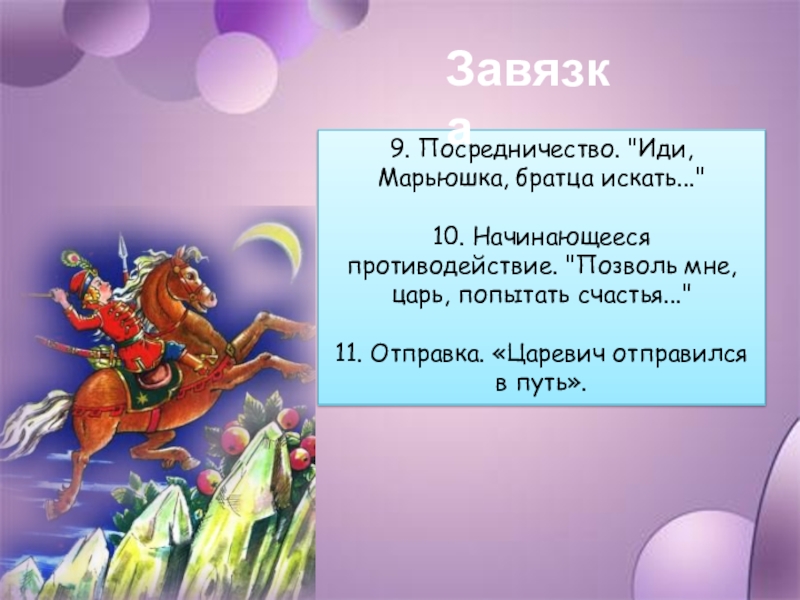 Завязка

9. Посредничество. "Иди, Марьюшка, братца искать..."

10. Начинающееся противодействие. "Позволь мне, царь, попытать счастья..."

11. Отправка. «Царевич отправился в путь».